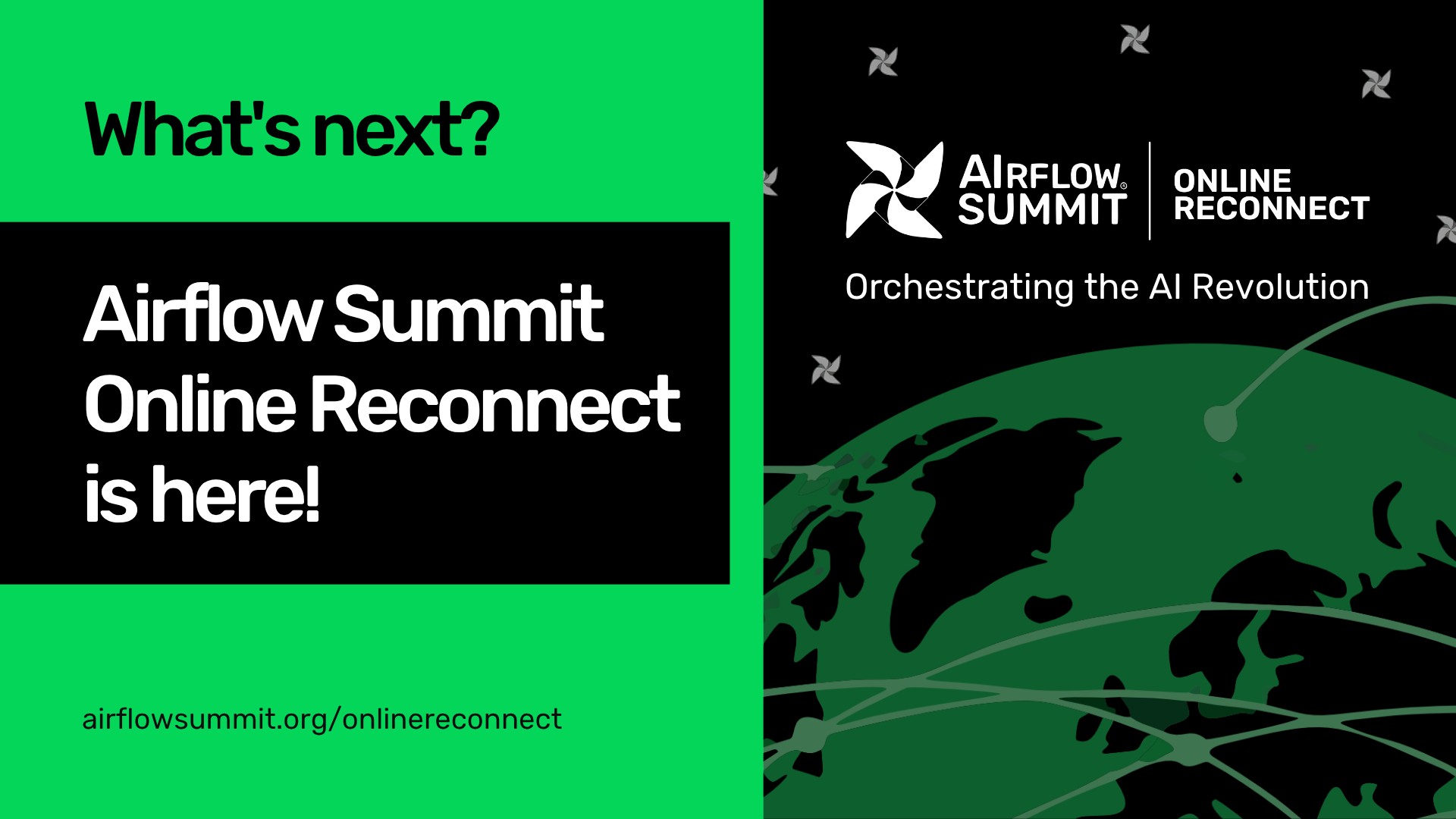 What's next?

Airflow Summit Online Reconnect is here!

airflowsummit.org/onlinereconnect

AIRFLOW SUMMIT

ONLINE RECONNECT

Orchestrating the AI Revolution